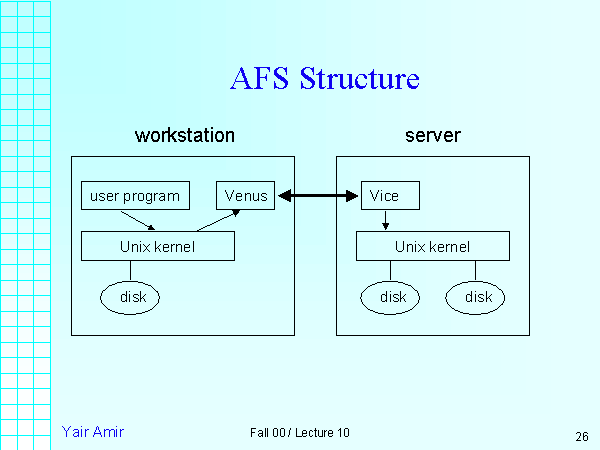 AFS Structure

workstation

user program

Venus

Unix kernel

disk

server

Vice

Unix kernel

disk

disk

Yair Amir

Fall 00 / Lecture 10

26